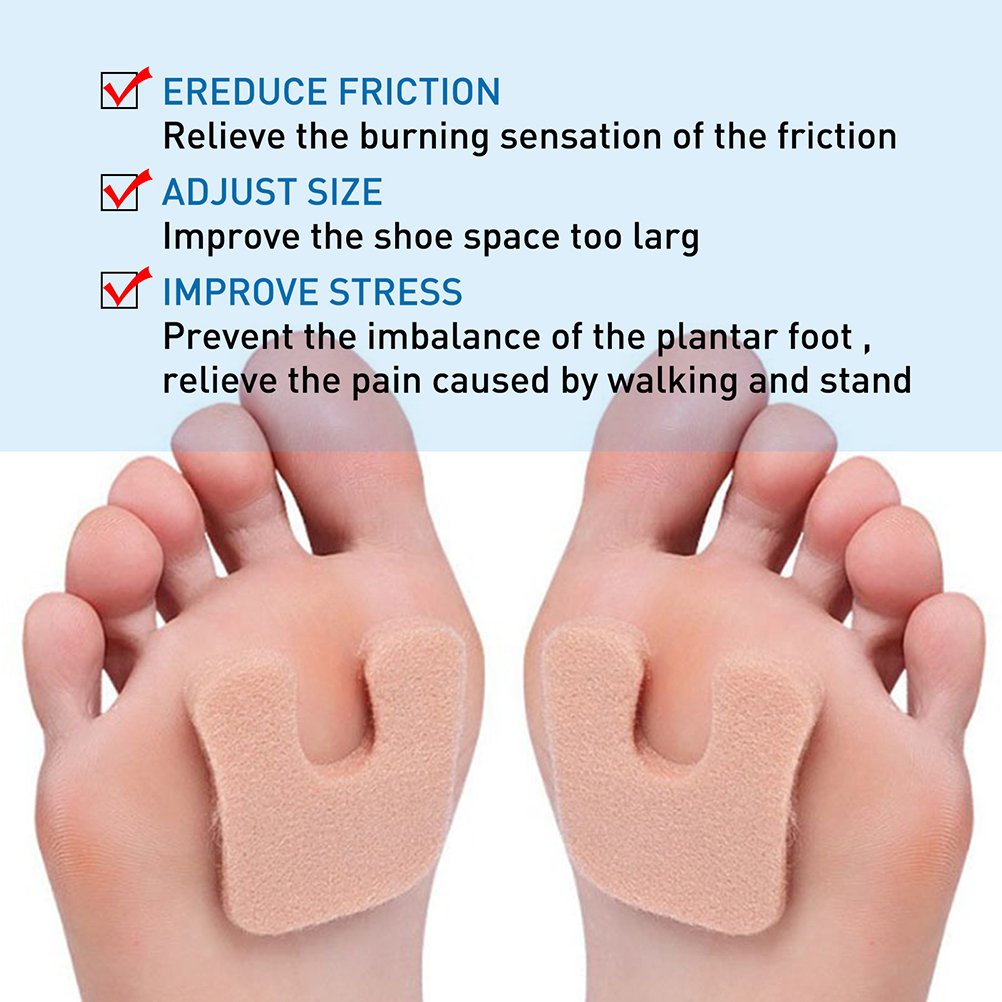 EREDUCE FRICTION
Relieve the burning sensation of the friction

ADJUST SIZE
Improve the shoe space too larg

IMPROVE STRESS
Prevent the imbalance of the plantar foot , relieve the pain caused by walking and stand